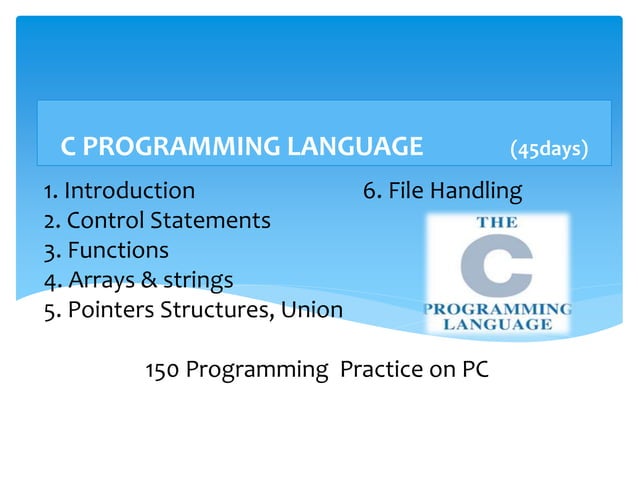 C PROGRAMMING LANGUAGE (45days)

1. Introduction
2. Control Statements
3. Functions
4. Arrays & strings
5. Pointers Structures, Union

6. File Handling

THE
C
PROGRAMMING
LANGUAGE

150 Programming Practice on PC